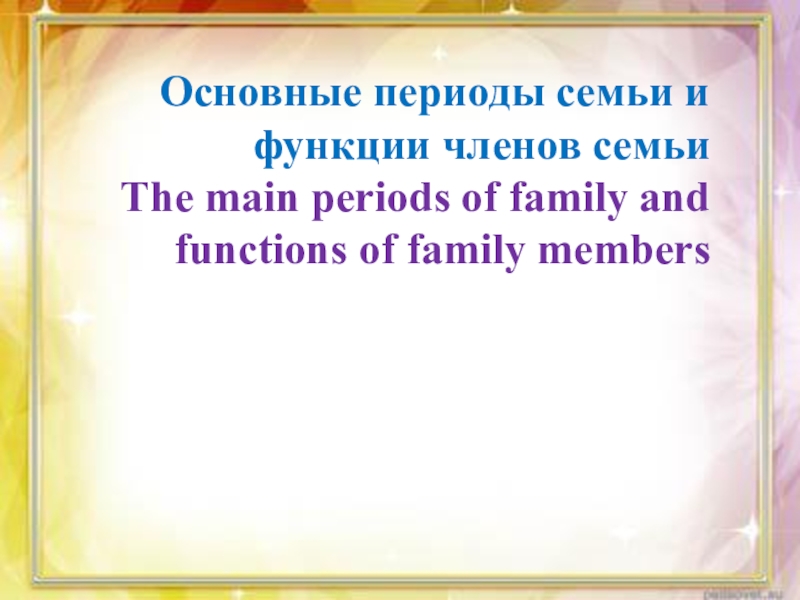 Основные периоды семьи и функции членов семьи
The main periods of family and functions of family members

pedsovet.su